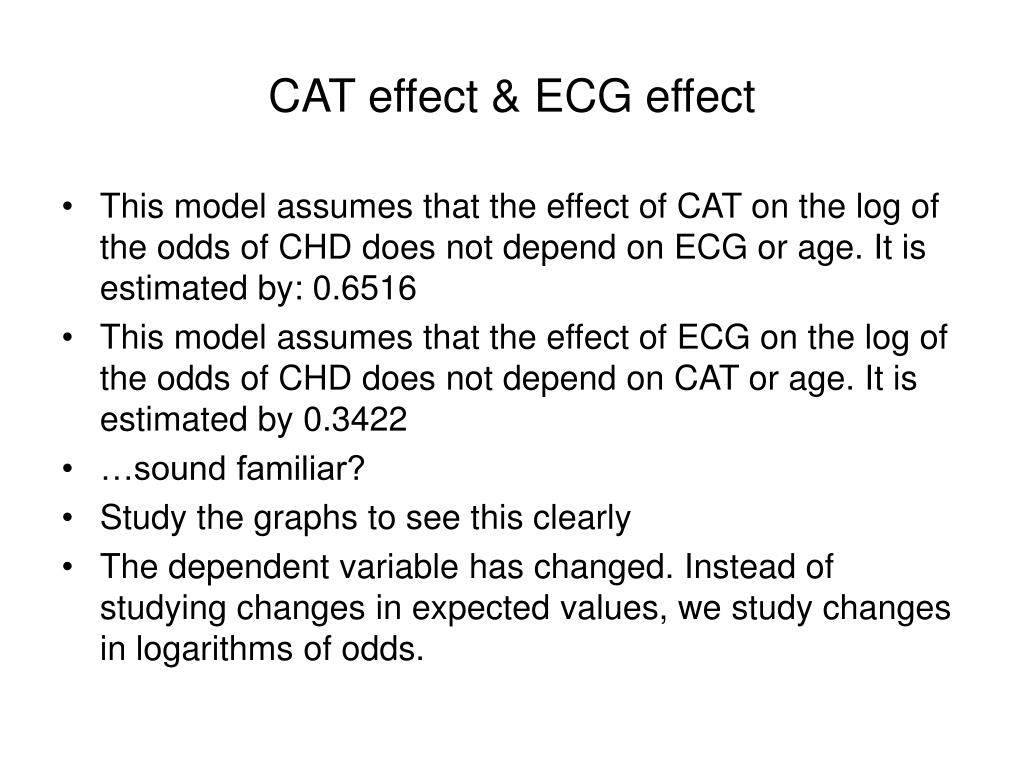 CAT effect & ECG effect

• This model assumes that the effect of CAT on the log of the odds of CHD does not depend on ECG or age. It is estimated by: 0.6516
• This model assumes that the effect of ECG on the log of the odds of CHD does not depend on CAT or age. It is estimated by 0.3422
• …sound familiar?
• Study the graphs to see this clearly
• The dependent variable has changed. Instead of studying changes in expected values, we study changes in logarithms of odds.